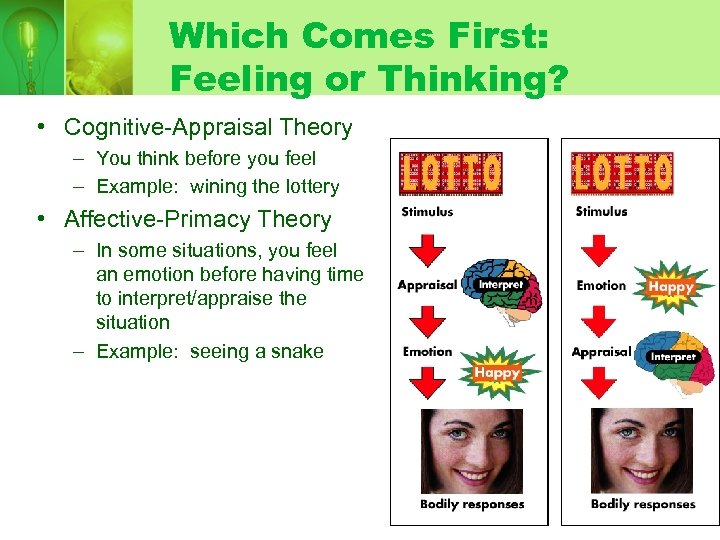 Which Comes First: Feeling or Thinking?

• Cognitive-Appraisal Theory
– You think before you feel
– Example: wining the lottery
• Affective-Primacy Theory
– In some situations, you feel an emotion before having time to interpret/appraise the situation
– Example: seeing a snake

LOTTO
Stimulus
Appraisal
Interpret
Emotion
Happy
Bodily responses

LOTTO
Stimulus
Emotion
Happy
Appraisal
Interpret
Bodily responses